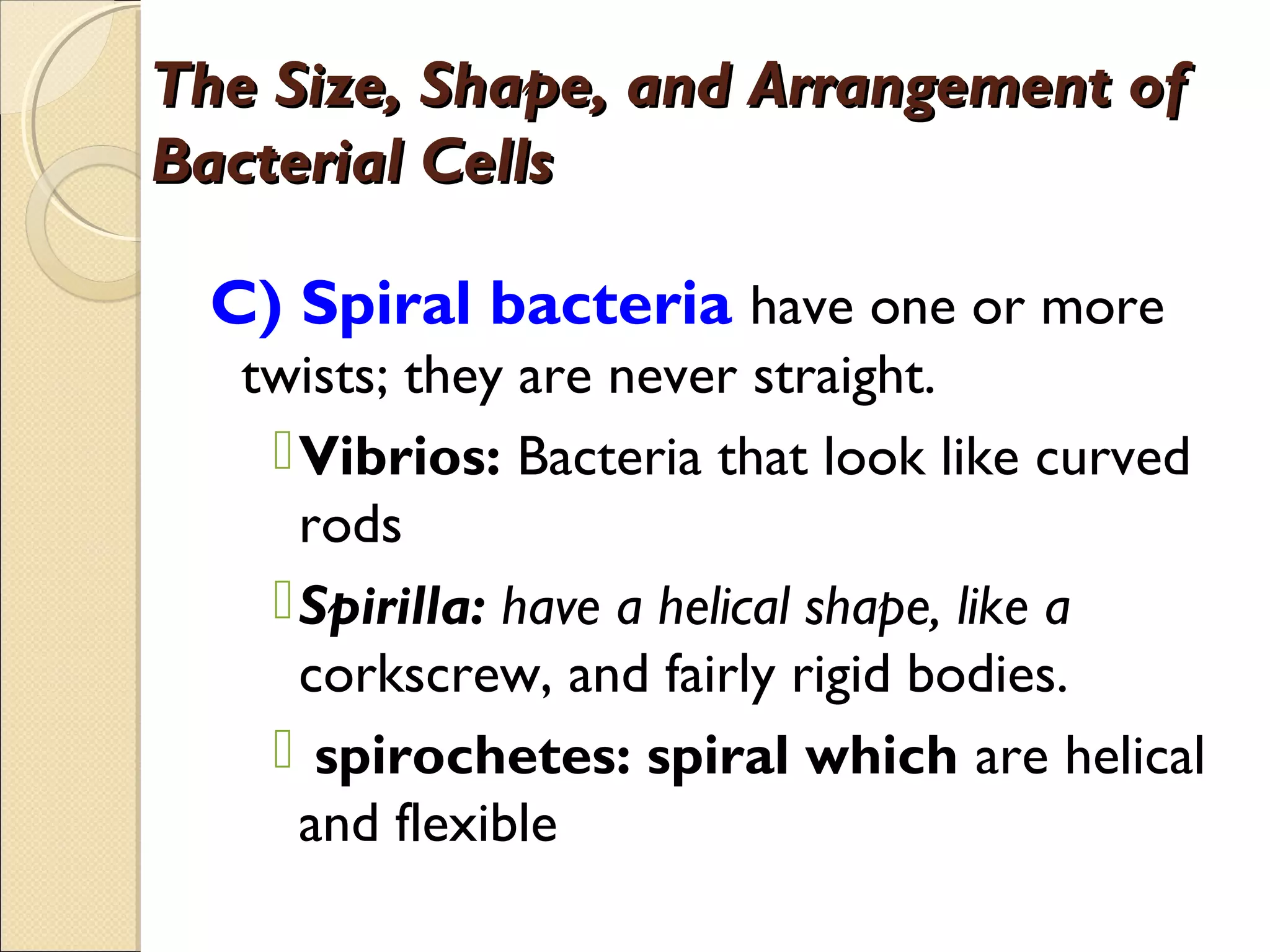 The Size, Shape, and Arrangement of Bacterial Cells

C) Spiral bacteria have one or more twists; they are never straight.

Vibrios: Bacteria that look like curved rods

Spirilla: have a helical shape, like a corkscrew, and fairly rigid bodies.

spirochetes: spiral which are helical and flexible